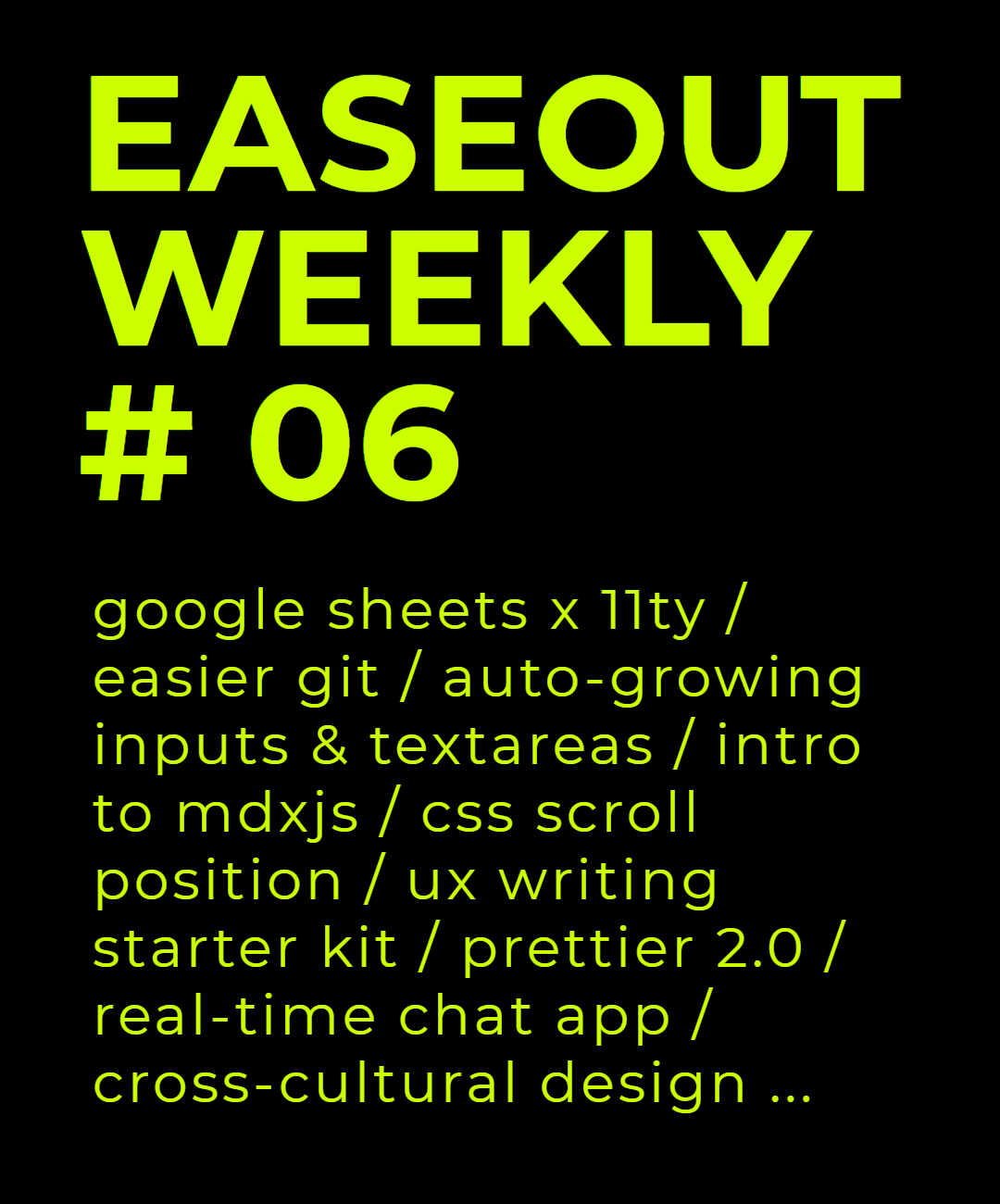 EASEOUT WEEKLY # 06

google sheets x 11ty / easier git / auto-growing inputs & textareas / intro to mdxjs / css scroll position / ux writing starter kit / prettier 2.0 / real-time chat app / cross-cultural design ...